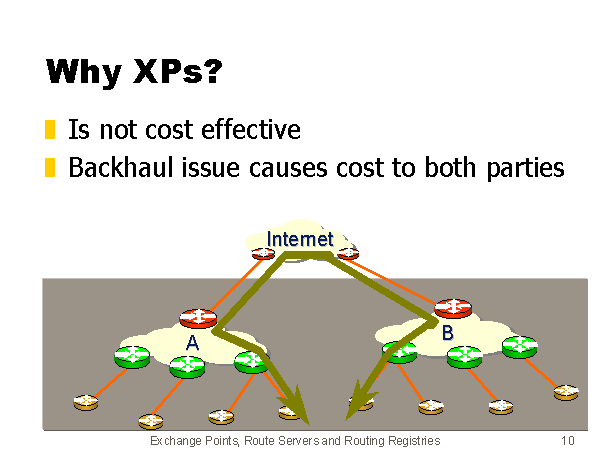 Why XPs?

Is not cost effective

Backhaul issue causes cost to both parties

Internet

A

B

Exchange Points, Route Servers and Routing Registries

10